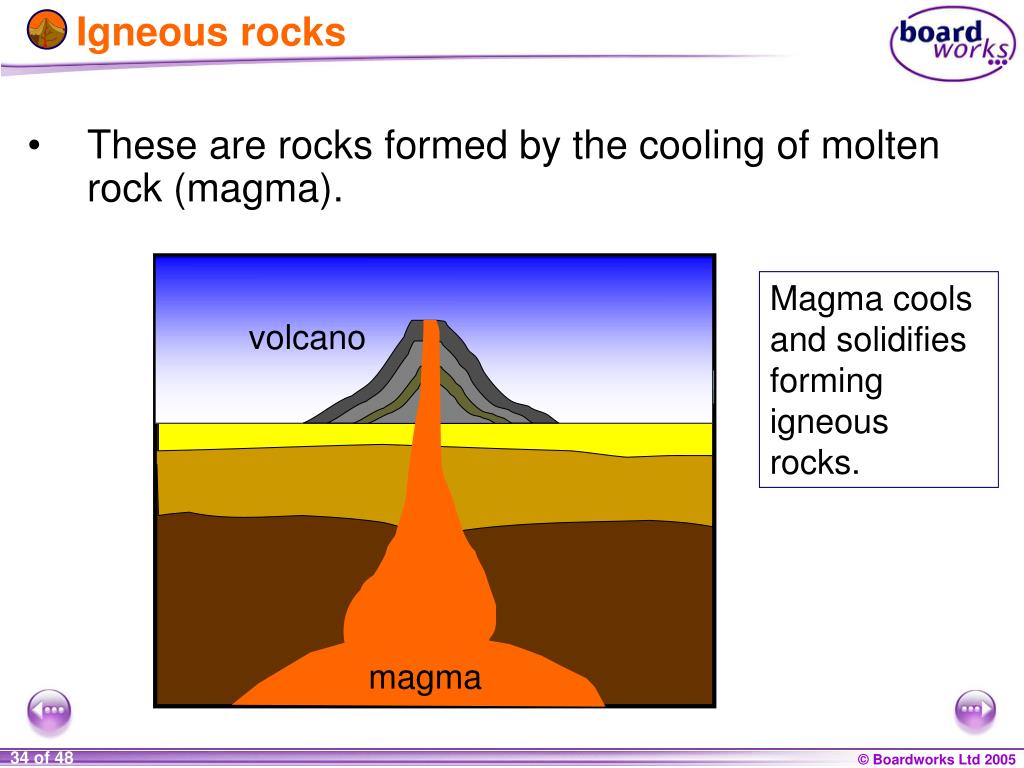 Igneous rocks

board works

• These are rocks formed by the cooling of molten rock (magma).

volcano

magma

Magma cools and solidifies forming igneous rocks.

34 of 48

© Boardworks Ltd 2005